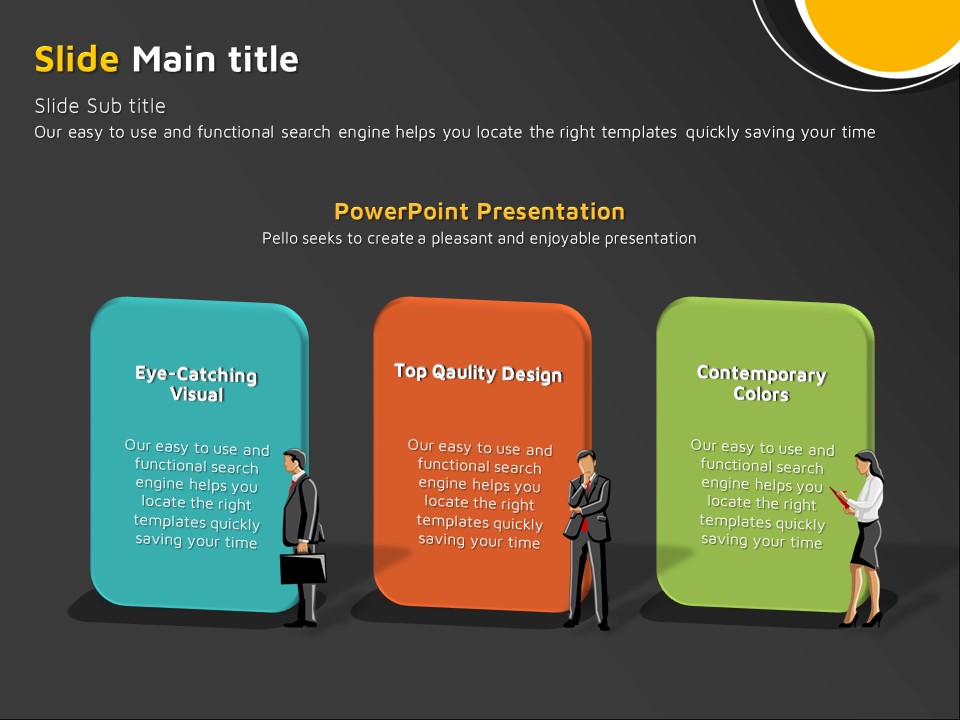 Slide Main title

Slide Sub title
Our easy to use and functional search engine helps you locate the right templates quickly saving your time

PowerPoint Presentation
Pello seeks to create a pleasant and enjoyable presentation

Eye-Catching Visual

Our easy to use and functional search engine helps you locate the right templates quickly saving your time

Top Qaulity Design

Our easy to use and functional search engine helps you locate the right templates quickly saving your time

Contemporary Colors

Our easy to use and functional search engine helps you locate the right templates quickly saving your time